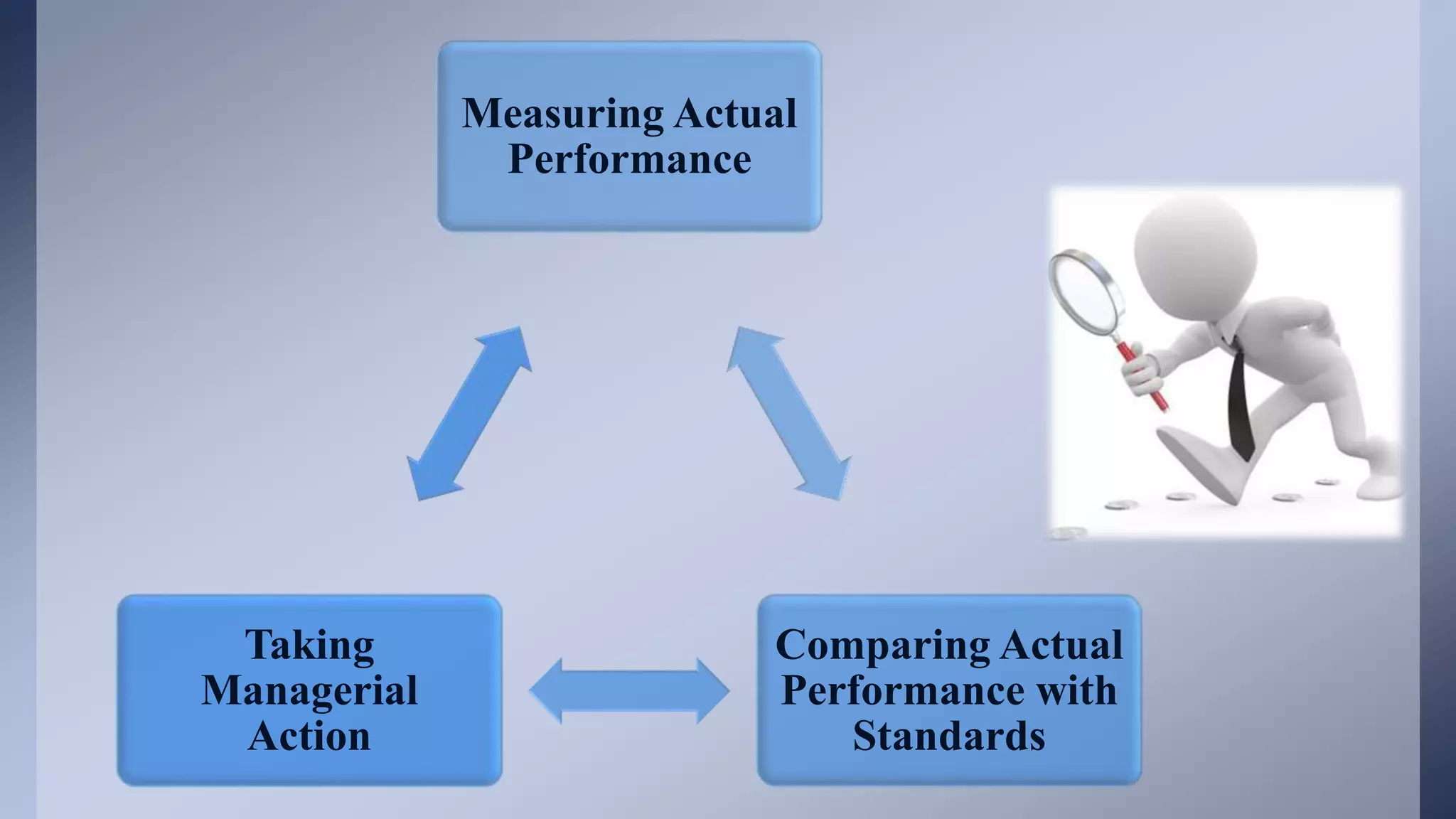 Measuring Actual Performance

Taking Managerial Action

Comparing Actual Performance with Standards